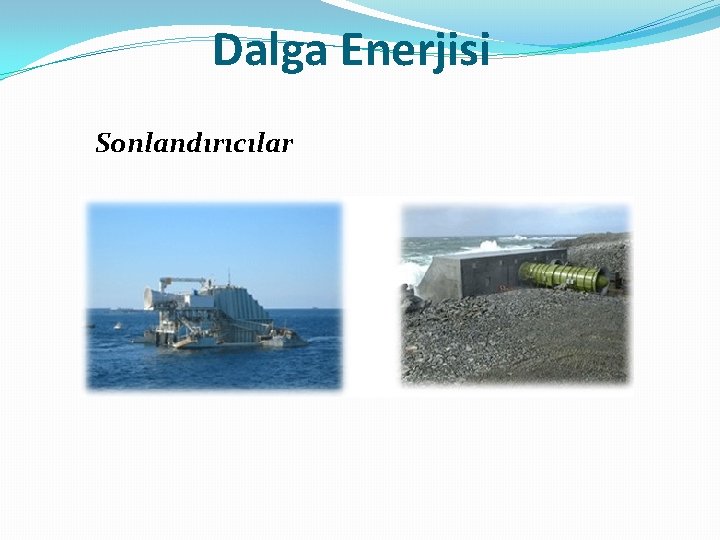 Dalga Enerjisi

Sonlandırıcılar